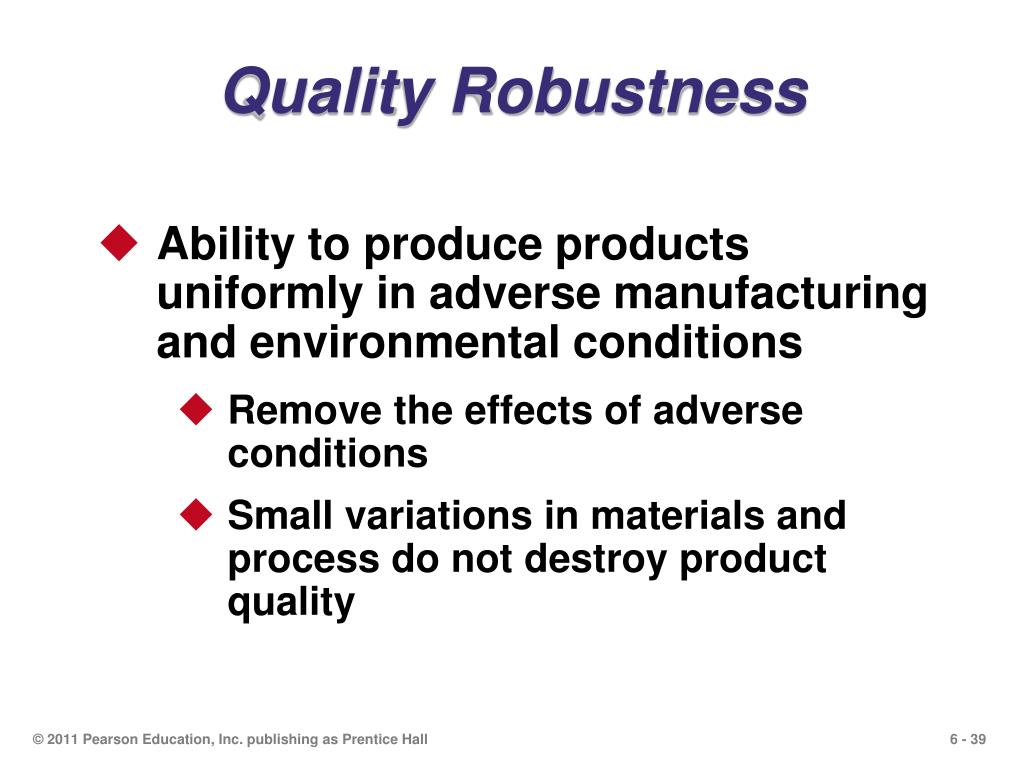 Quality Robustness

◆ Ability to produce products uniformly in adverse manufacturing and environmental conditions

◆ Remove the effects of adverse conditions

◆ Small variations in materials and process do not destroy product quality

© 2011 Pearson Education, Inc. publishing as Prentice Hall

6 - 39